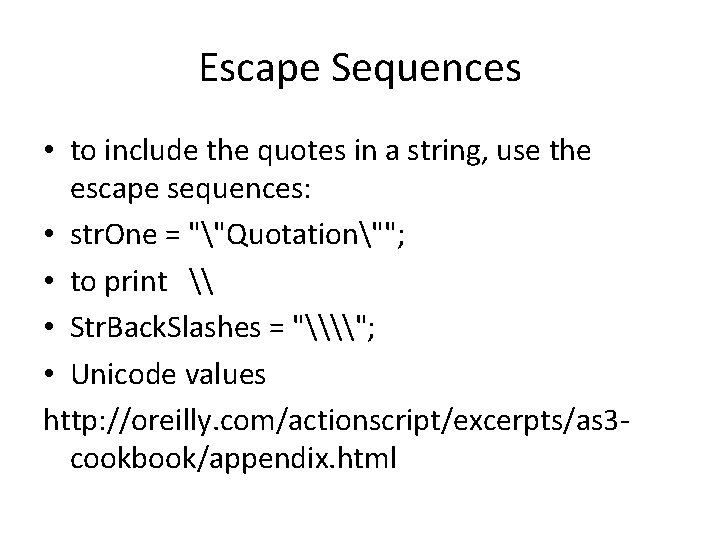 Escape Sequences

• to include the quotes in a string, use the escape sequences:
• strOne = "\"Quotation\"";
• to print \\
• StrBackSlashes = "\\\\";
• Unicode values

http://oreilly.com/actionscript/excerpts/as3-cookbook/appendix.html